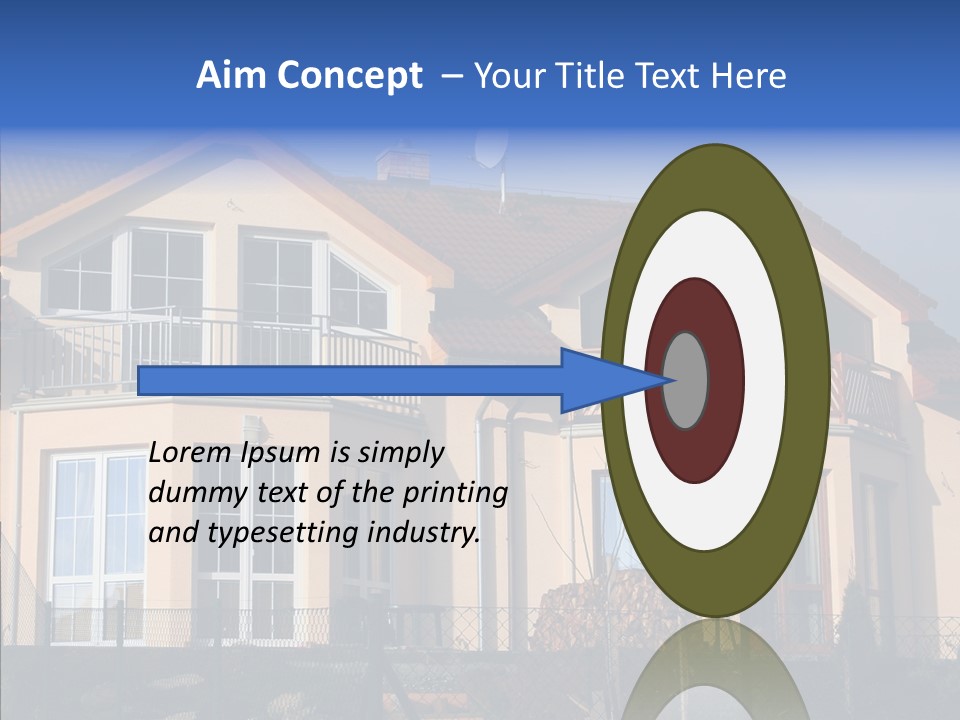 Aim Concept – Your Title Text Here

Lorem Ipsum is simply dummy text of the printing and typesetting industry.